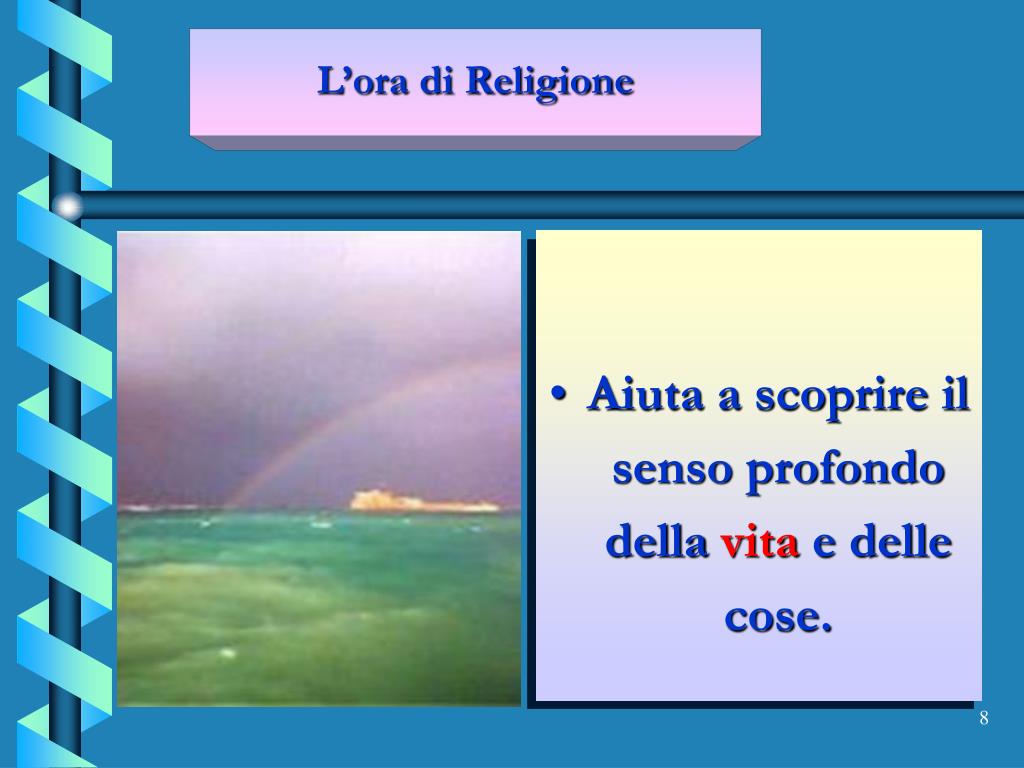 L’ora di Religione

• Aiuta a scoprire il senso profondo della vita e delle cose.

8